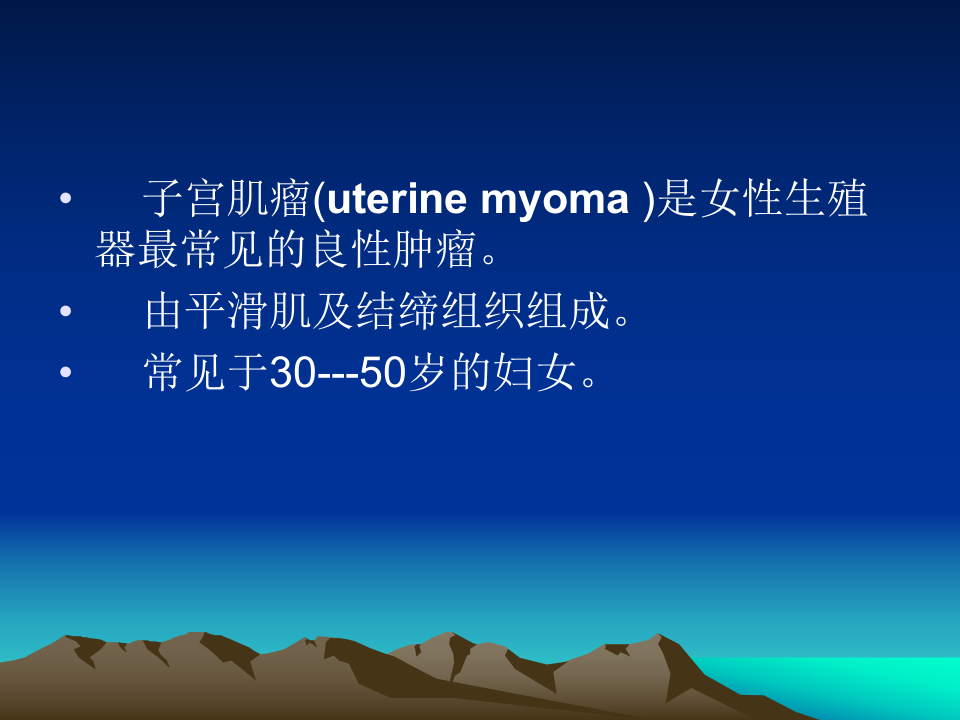 • 子宫肌瘤(uterine myoma )是女性生殖器最常见的良性肿瘤。

• 由平滑肌及结缔组织组成。

• 常见于30---50岁的妇女。